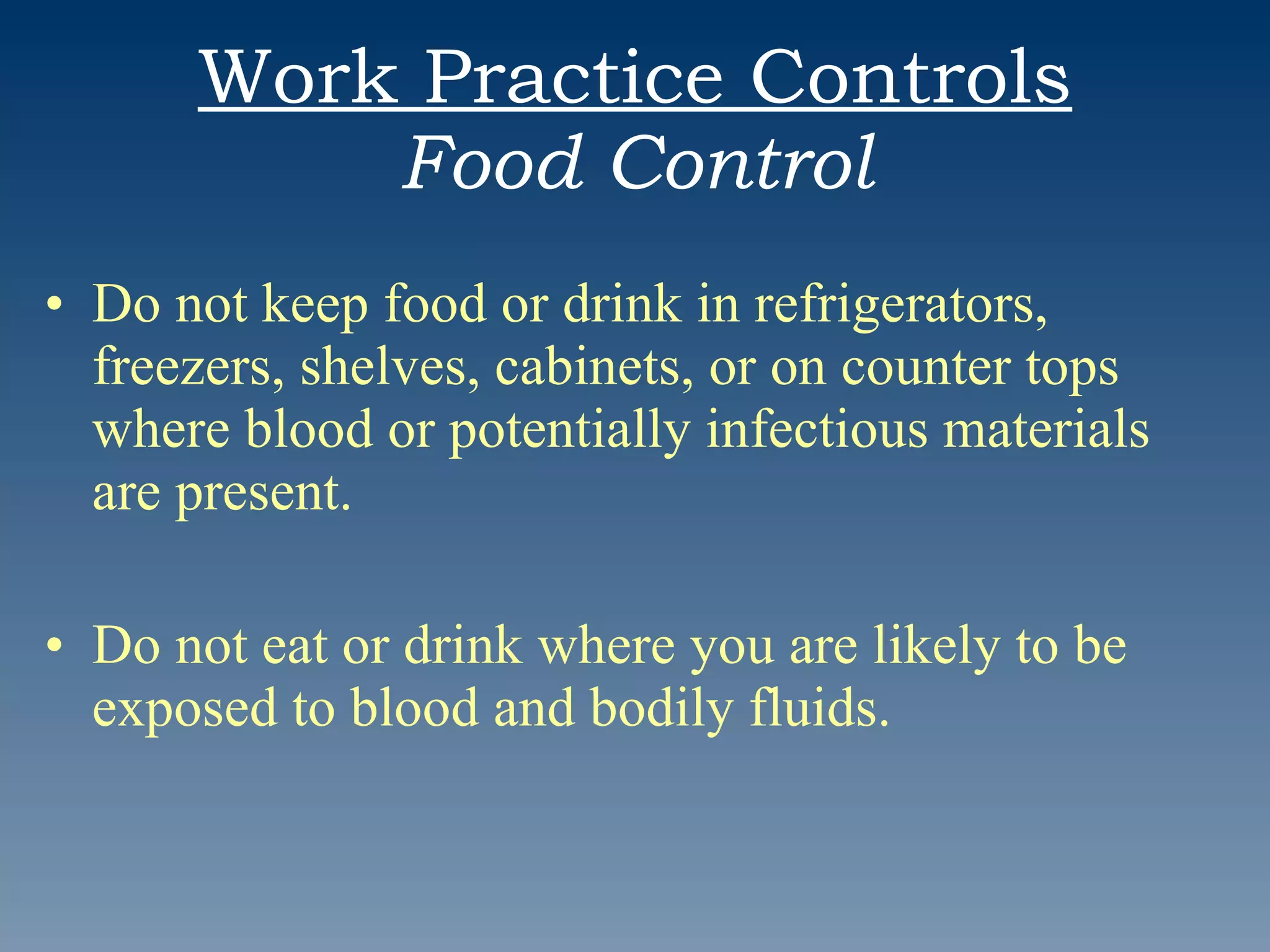 Work Practice Controls
Food Control

• Do not keep food or drink in refrigerators, freezers, shelves, cabinets, or on counter tops where blood or potentially infectious materials are present.

• Do not eat or drink where you are likely to be exposed to blood and bodily fluids.